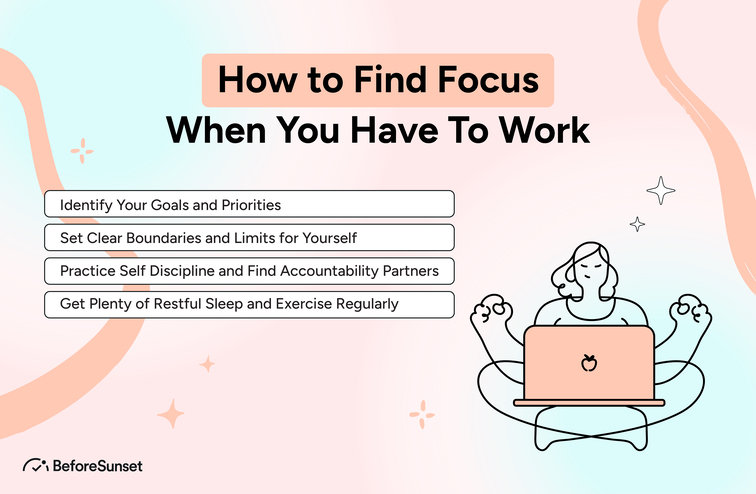 How to Find Focus When You Have To Work

Identify Your Goals and Priorities

Set Clear Boundaries and Limits for Yourself

Practice Self Discipline and Find Accountability Partners

Get Plenty of Restful Sleep and Exercise Regularly

BeforeSunset